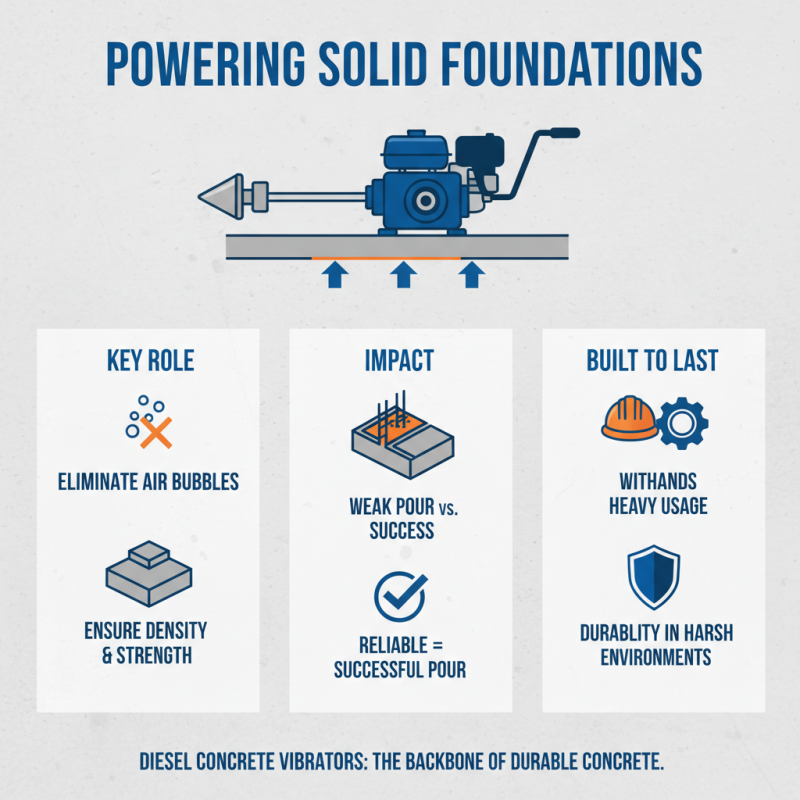 POWERING SOLID FOUNDATIONS

KEY ROLE

ELIMINATE AIR BUBBLES

ENSURE DENSITY & STRENGTH

IMPACT

WEAK POUR vs. SUCCESS

RELIABLE = SUCCESSFUL POUR

BUILT TO LAST

WITHANDS HEAVY USAGE

DURABLITY IN HARSH ENVIRONMENTS

DIESEL CONCRETE VIBRATORS: THE BACKBONE OF DURABLE CONCRETE.